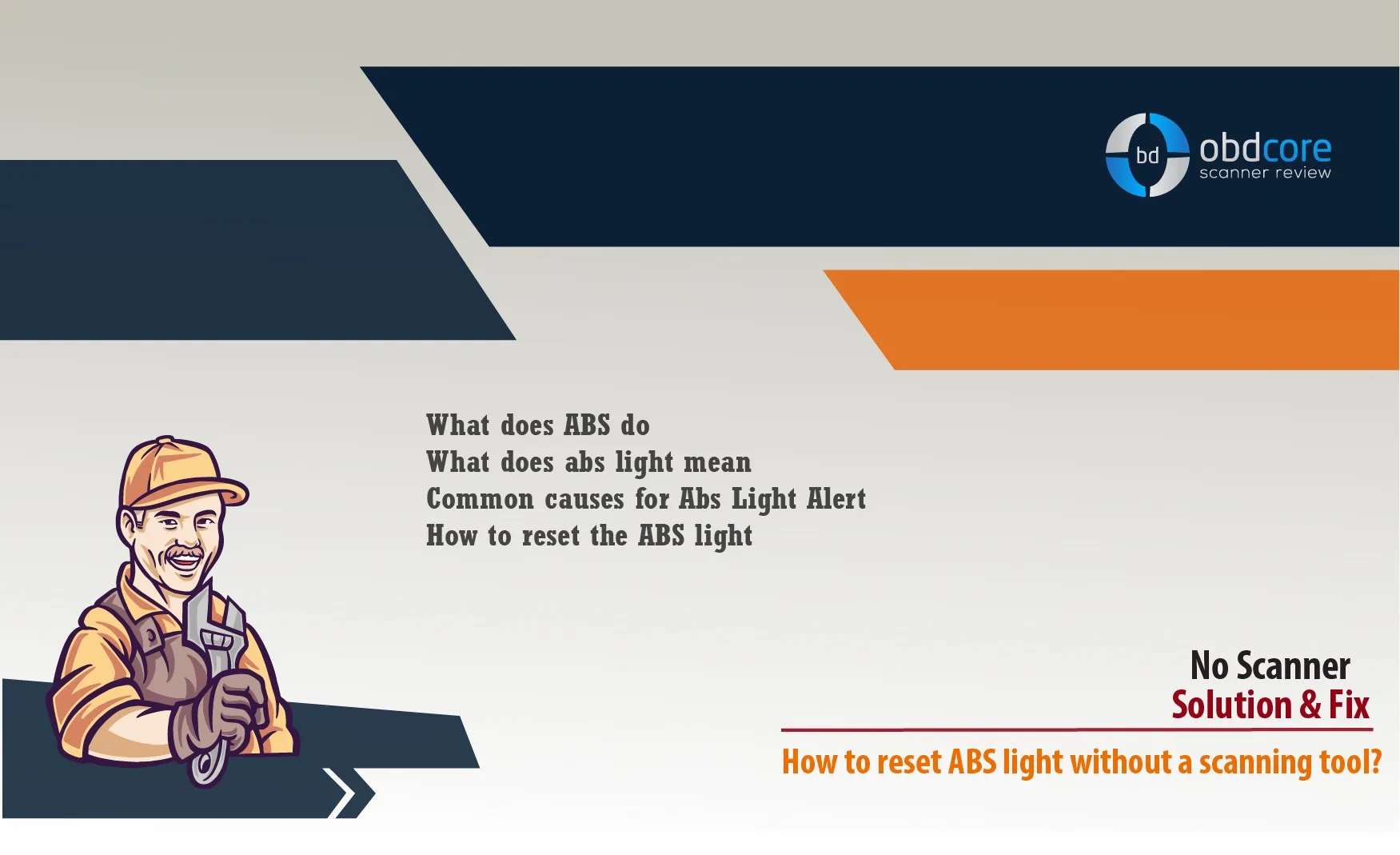 bd obdcore
scanner review

What does ABS do
What does abs light mean
Common causes for Abs Light Alert
How to reset the ABS light

No Scanner
Solution & Fix

How to reset ABS light without a scanning tool?